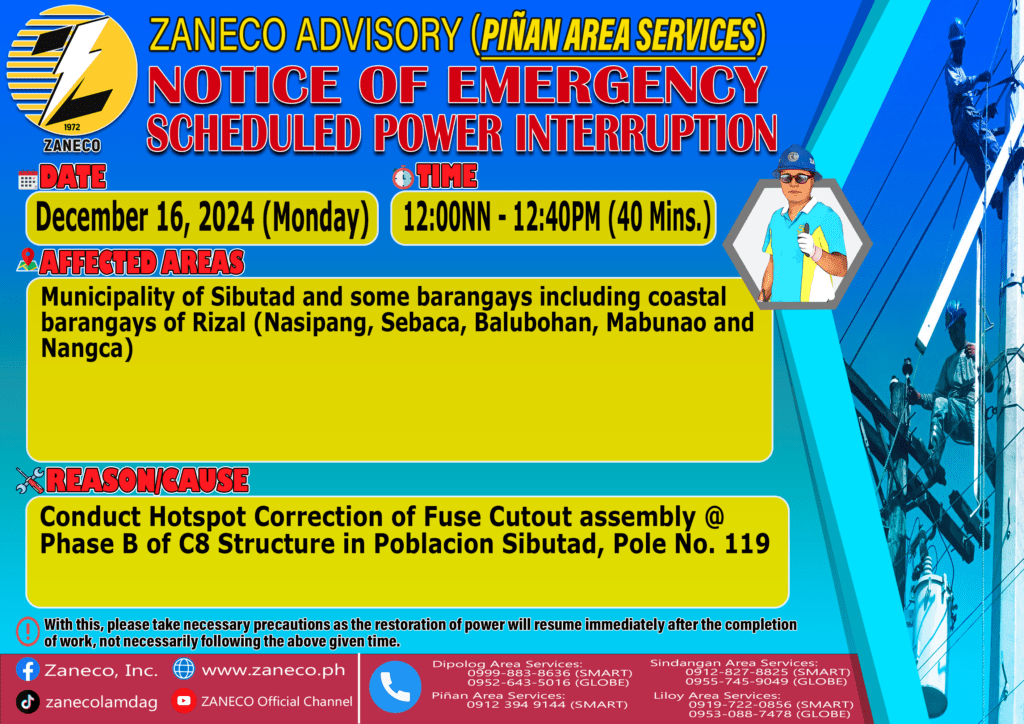 1972
ZANECO

ZANECO ADVISORY (PIÑAN AREA SERVICES)
NOTICE OF EMERGENCY
SCHEDULED POWER INTERRUPTION

DATE
December 16, 2024 (Monday)

TIME
12:00NN - 12:40PM (40 Mins.)

AFFECTED AREAS
Municipality of Sibutad and some barangays including coastal barangays of Rizal (Nasipang, Sebaca, Balubohan, Mabunao and Nangca)

REASON/CAUSE
Conduct Hotspot Correction of Fuse Cutout assembly @ Phase B of C8 Structure in Poblacion Sibutad, Pole No. 119

With this, please take necessary precautions as the restoration of power will resume immediately after the completion of work, not necessarily following the above given time.

Zaneco, Inc.
www.zaneco.ph
zanecolamdag
ZANECO Official Channel

Dipolog Area Services:
0999-883-8636 (SMART)
0952-643-5016 (GLOBE)
Piñan Area Services:
0912 394 9144 (SMART)
Sindangan Area Services:
0912-827-8825 (SMART)
0955-745-9049 (GLOBE)
Liloy Area Services:
0919-722-0856 (SMART)
0953-088-7478 (GLOBE)